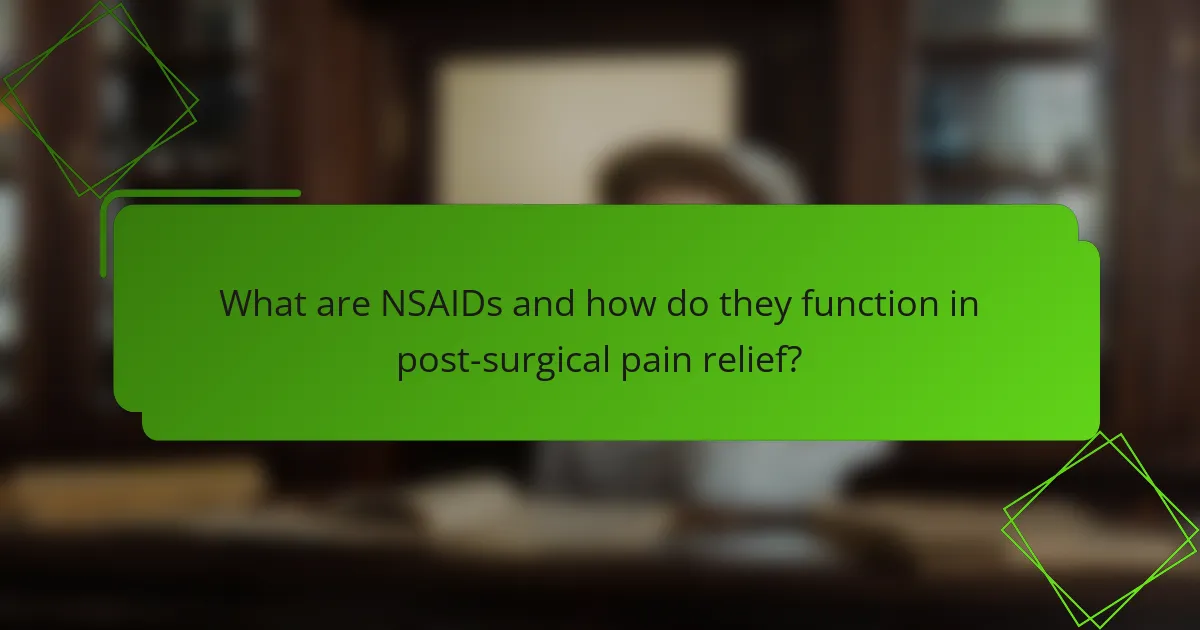 What are NSAIDs and how do they function in post-surgical pain relief?